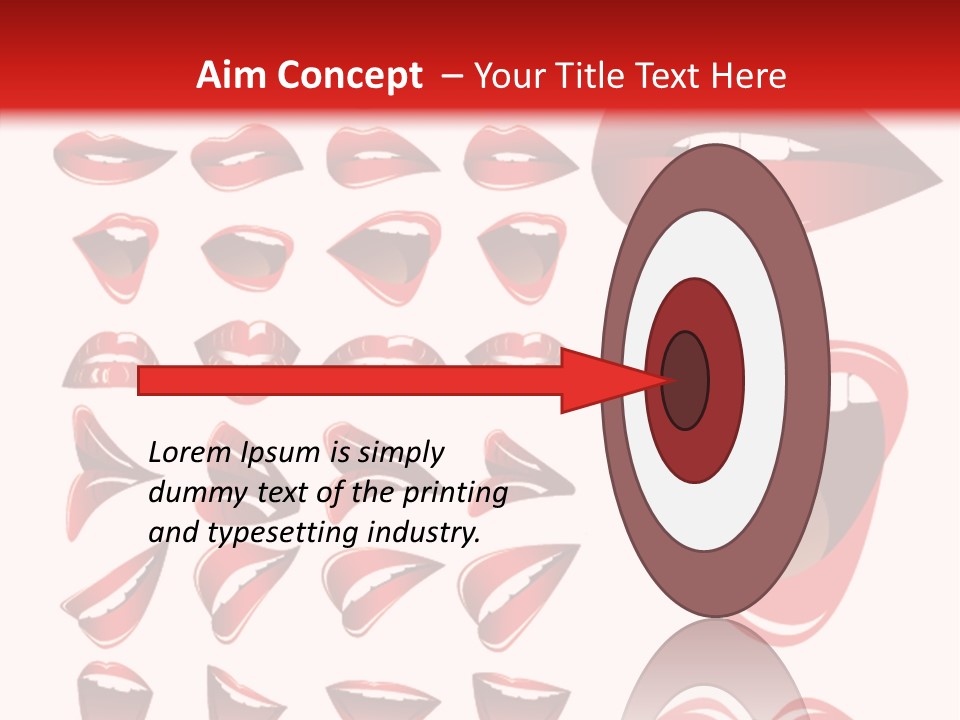 Aim Concept – Your Title Text Here

Lorem Ipsum is simply dummy text of the printing and typesetting industry.